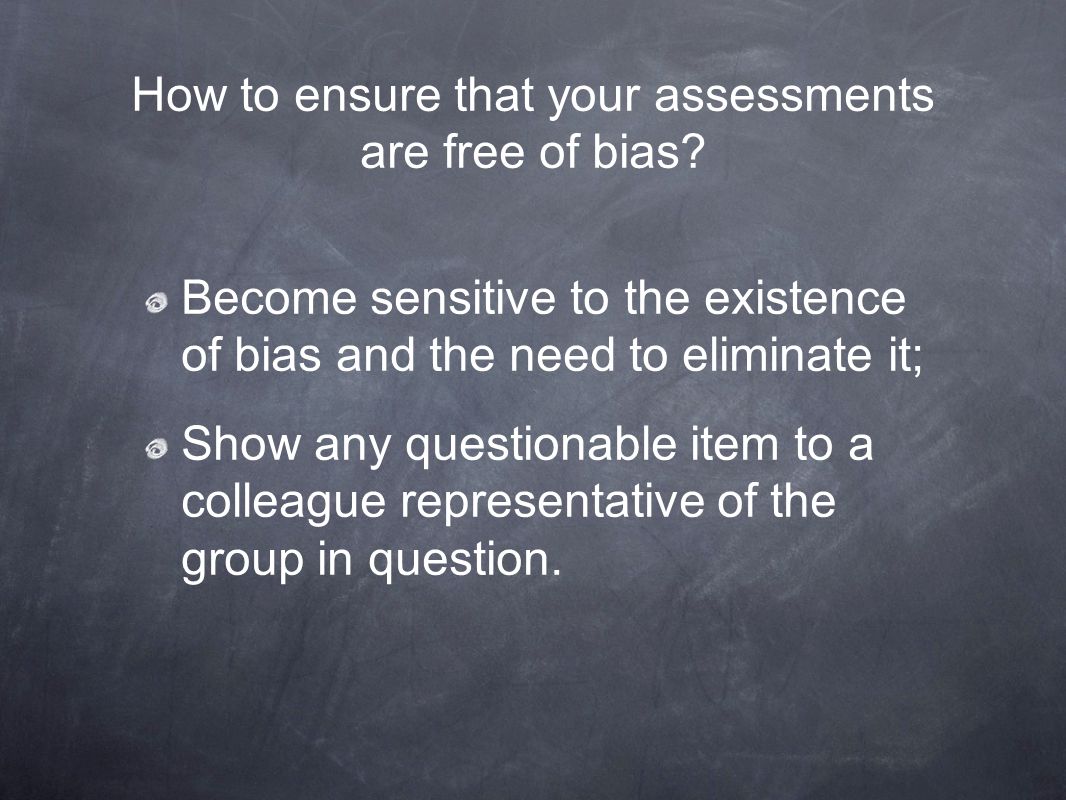 How to ensure that your assessments are free of bias?

Become sensitive to the existence of bias and the need to eliminate it;

Show any questionable item to a colleague representative of the group in question.